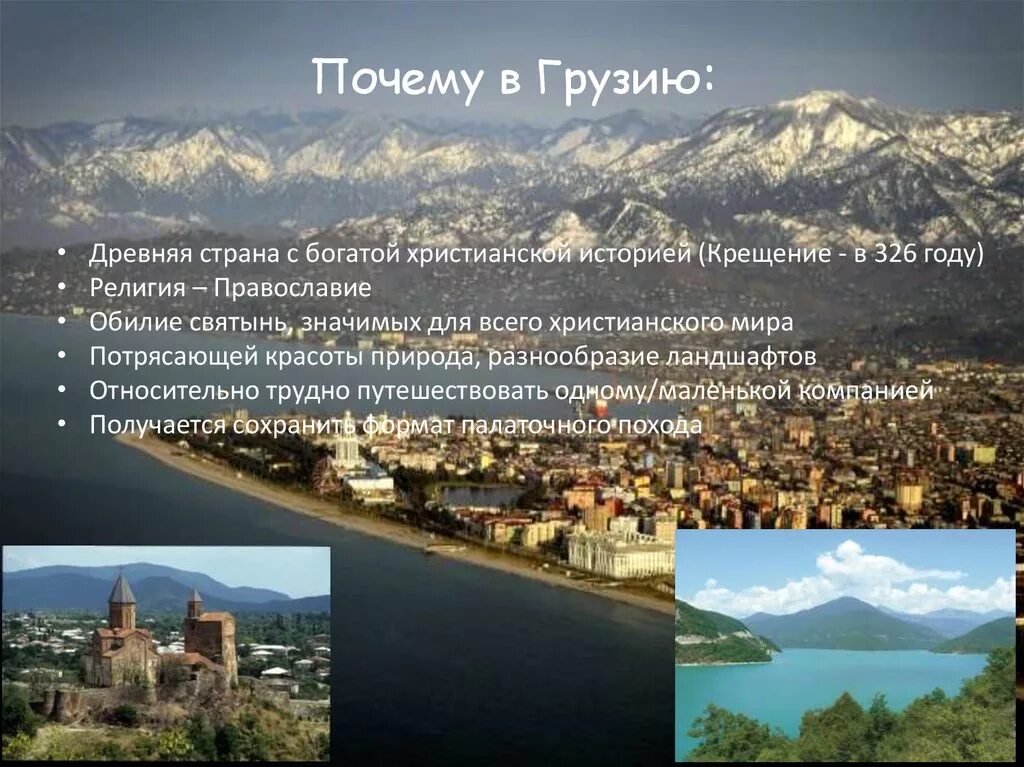 Почему в Грузию:

• Древняя страна с богатой христианской историей (Крещение - в 326 году)
• Религия – Православие
• Обилие святынь, значимых для всего христианского мира
• Потрясающей красоты природа, разнообразие ландшафтов
• Относительно трудно путешествовать одному/маленькой компанией
• Получается сохранить формат палаточного похода